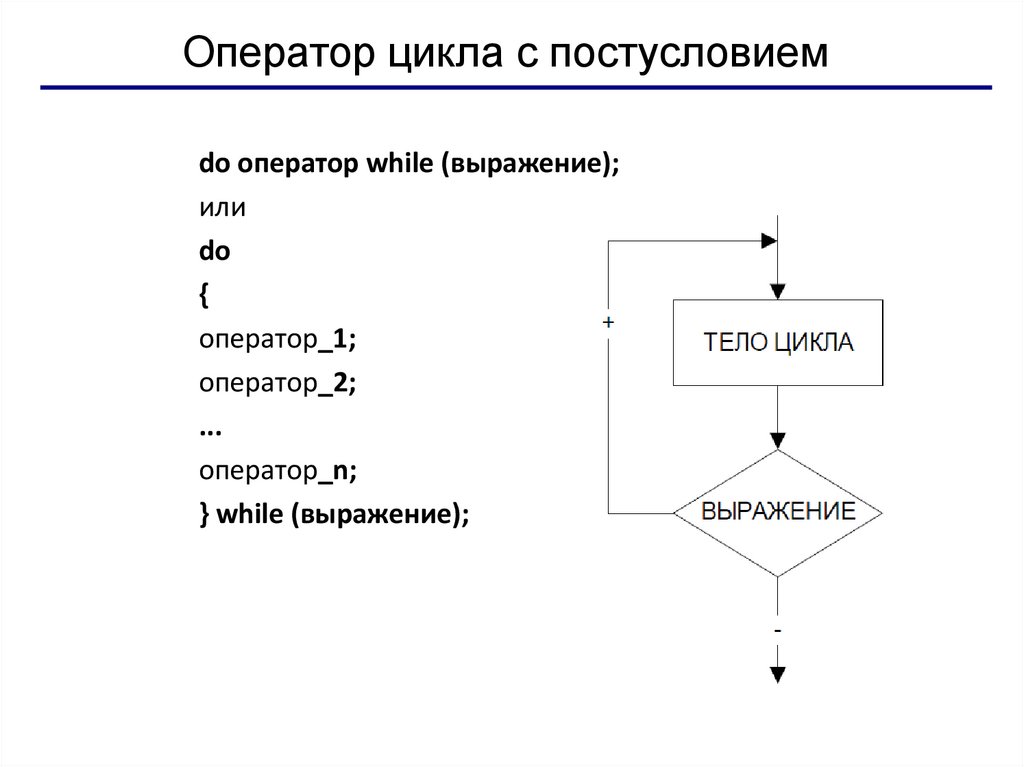 Оператор цикла с постусловием

do оператор while (выражение);
или
do
{
оператор_1;
оператор_2;
...
оператор_n;
} while (выражение);

+
ТЕЛО ЦИКЛА
ВЫРАЖЕНИЕ
-